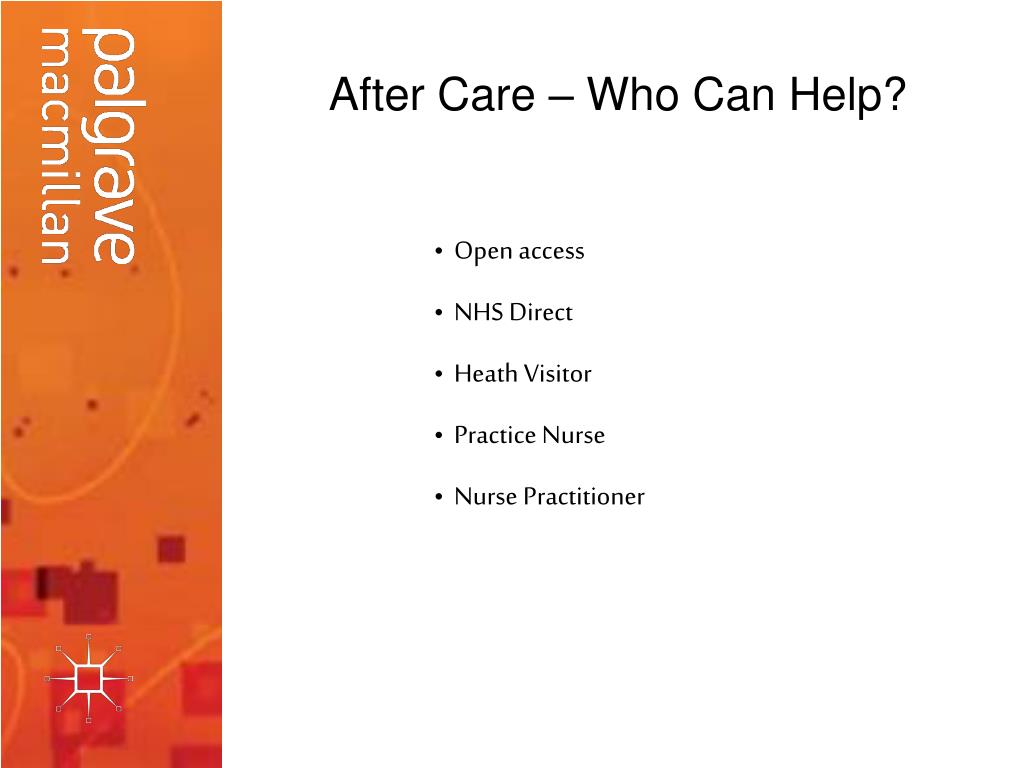 palgrave macmillan

After Care – Who Can Help?

• Open access
• NHS Direct
• Heath Visitor
• Practice Nurse
• Nurse Practitioner